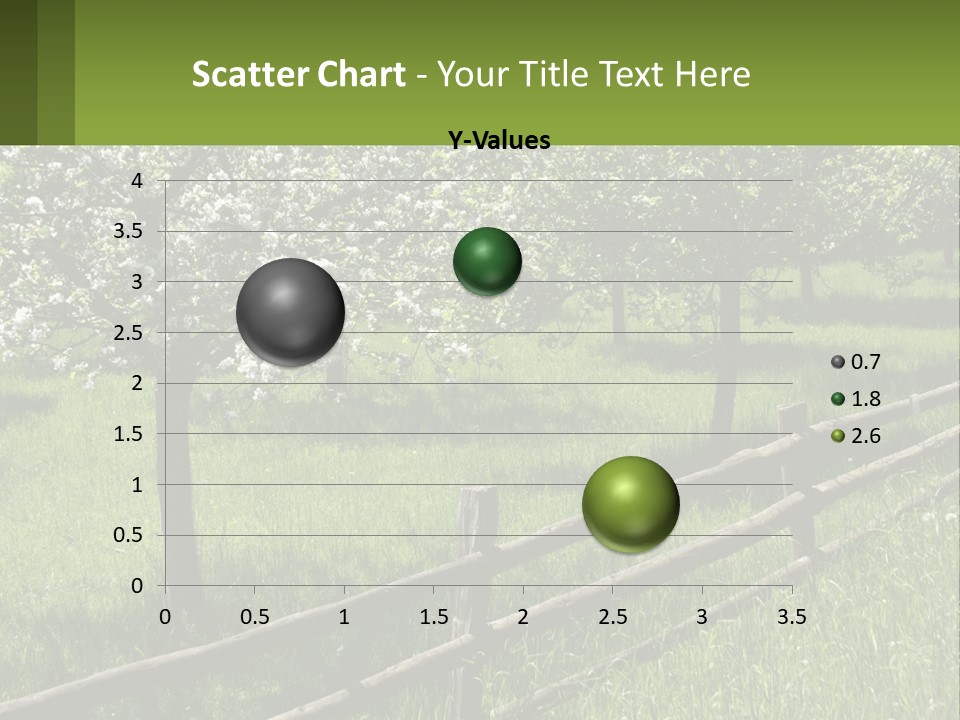 Scatter Chart - Your Title Text Here

Y-Values

4
3.5
3
2.5
2
1.5
1
0.5
0

0 0.5 1 1.5 2 2.5 3 3.5

0.7
1.8
2.6